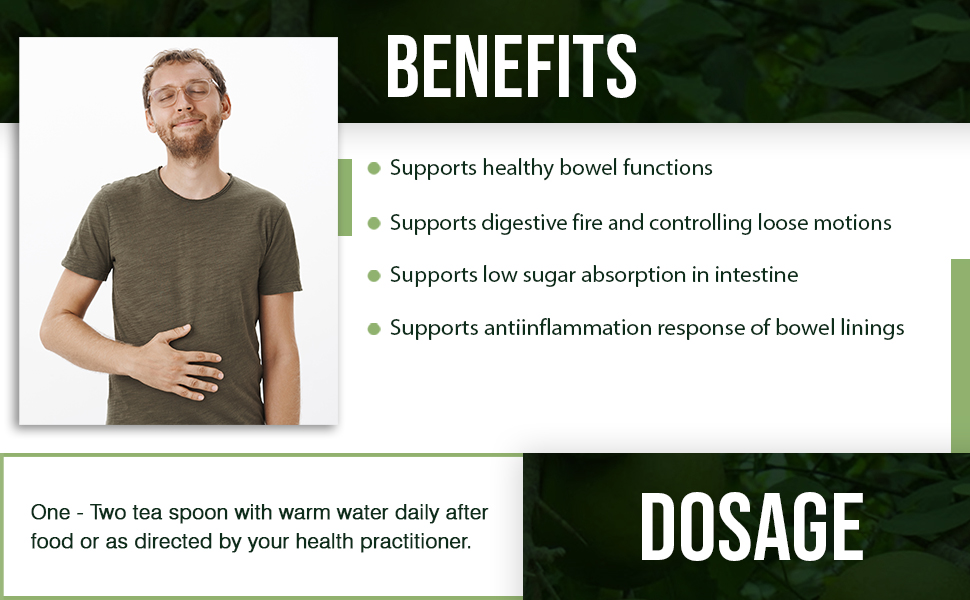 BENEFITS

• Supports healthy bowel functions
• Supports digestive fire and controlling loose motions
• Supports low sugar absorption in intestine
• Supports antiinflammation response of bowel linings

One - Two tea spoon with warm water daily after food or as directed by your health practitioner.

DOSAGE